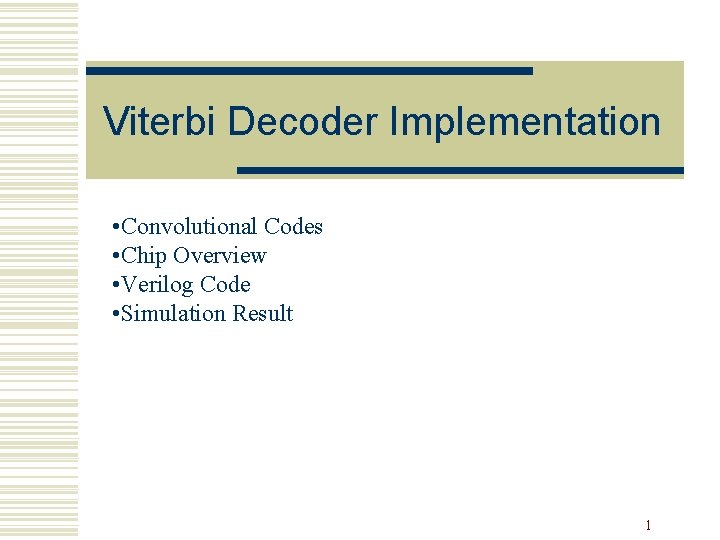 Viterbi Decoder Implementation

•Convolutional Codes
•Chip Overview
•Verilog Code
•Simulation Result

1